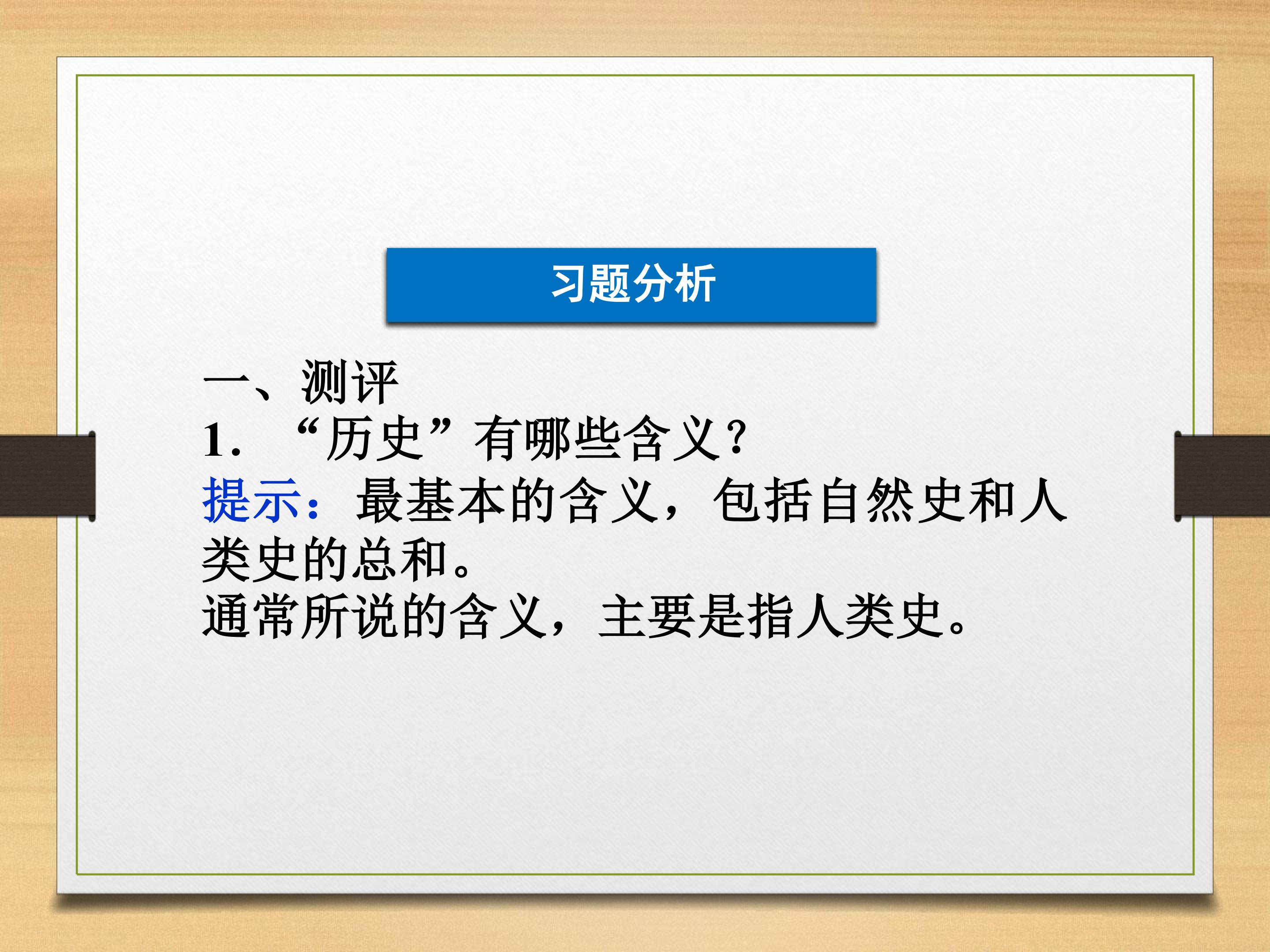 习题分析

一、测评
1. “历史”有哪些含义?
提示：最基本的含义，包括自然史和人类史的总和。
通常所说的含义，主要是指人类史。